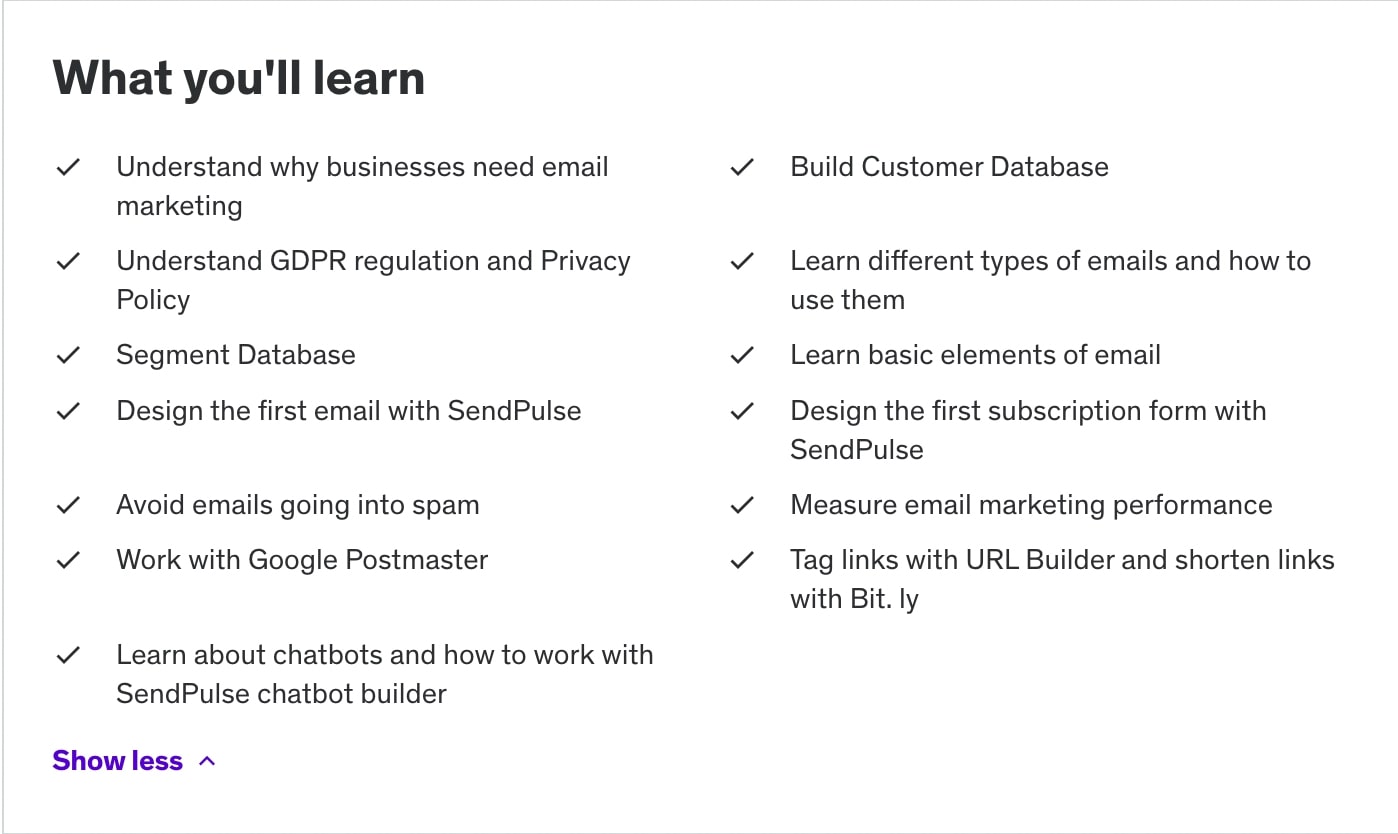 What you'll learn

Understand why businesses need email marketing

Understand GDPR regulation and Privacy Policy

Segment Database

Design the first email with SendPulse

Avoid emails going into spam

Work with Google Postmaster

Learn about chatbots and how to work with SendPulse chatbot builder

Build Customer Database

Learn different types of emails and how to use them

Learn basic elements of email

Design the first subscription form with SendPulse

Measure email marketing performance

Tag links with URL Builder and shorten links with Bit. ly

Show less